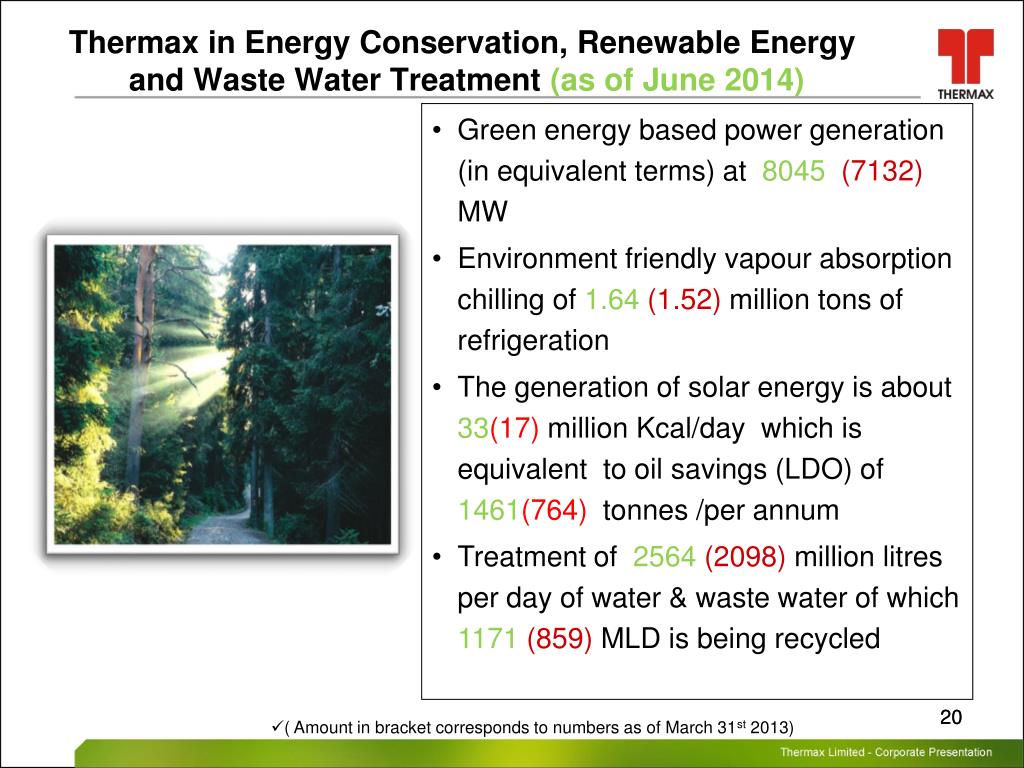 Thermax in Energy Conservation, Renewable Energy and Waste Water Treatment (as of June 2014)

THERMAX

• Green energy based power generation (in equivalent terms) at 8045 (7132) MW

• Environment friendly vapour absorption chilling of 1.64 (1.52) million tons of refrigeration

• The generation of solar energy is about 33(17) million Kcal/day which is equivalent to oil savings (LDO) of 1461(764) tonnes /per annum

• Treatment of 2564 (2098) million litres per day of water & waste water of which 1171 (859) MLD is being recycled

✓( Amount in bracket corresponds to numbers as of March 31$^{st}$ 2013)

20

Thermax Limited - Corporate Presentation